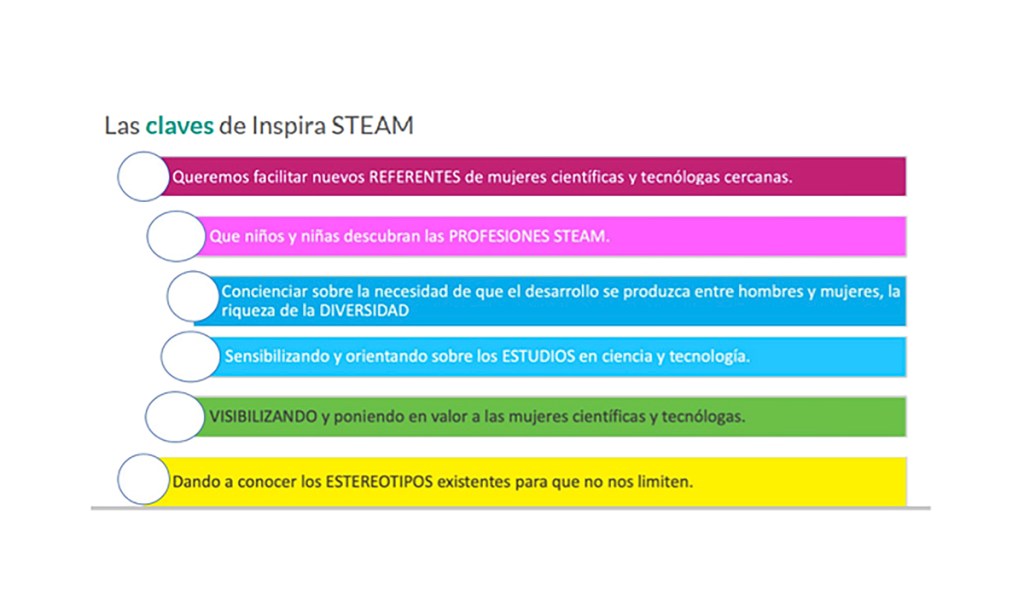 Las claves de Inspira STEAM

Queremos facilitar nuevos REFERENTES de mujeres científicas y tecnólogas cercanas.

Que niños y niñas descubran las PROFESIONES STEAM.

Concienciar sobre la necesidad de que el desarrollo se produzca entre hombres y mujeres, la riqueza de la DIVERSIDAD

Sensibilizando y orientando sobre los ESTUDIOS en ciencia y tecnología.

VISIBILIZANDO y poniendo en valor a las mujeres científicas y tecnólogas.

Dando a conocer los ESTEREOTIPOS existentes para que no nos limiten.